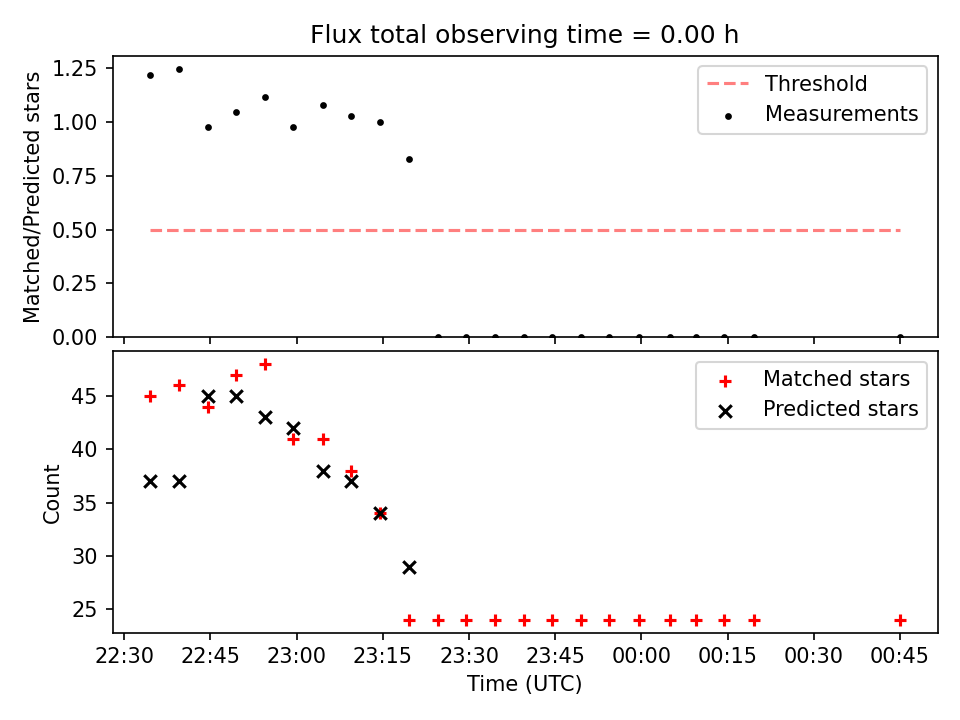 Flux total observing time = 0.00 h

Matched/Predicted stars

1.25
1.00
0.75
0.50
0.25
0.00

Threshold
Measurements

Count

45
40
35
30
25

Matched stars
Predicted stars

22:30 22:45 23:00 23:15 23:30 23:45 00:00 00:15 00:30 00:45

Time (UTC)